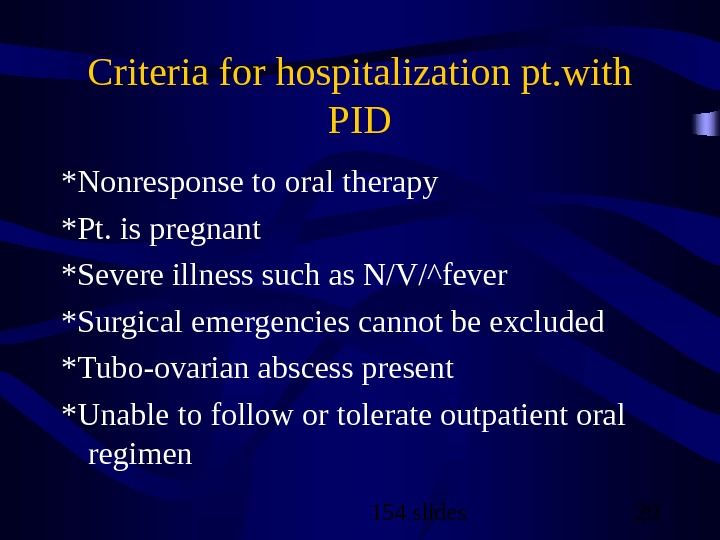 Criteria for hospitalization pt.with PID

*Nonresponse to oral therapy

*Pt. is pregnant

*Severe illness such as N/V/^fever

*Surgical emergencies cannot be excluded

*Tubo-ovarian abscess present

*Unable to follow or tolerate outpatient oral regimen

154 slides

20